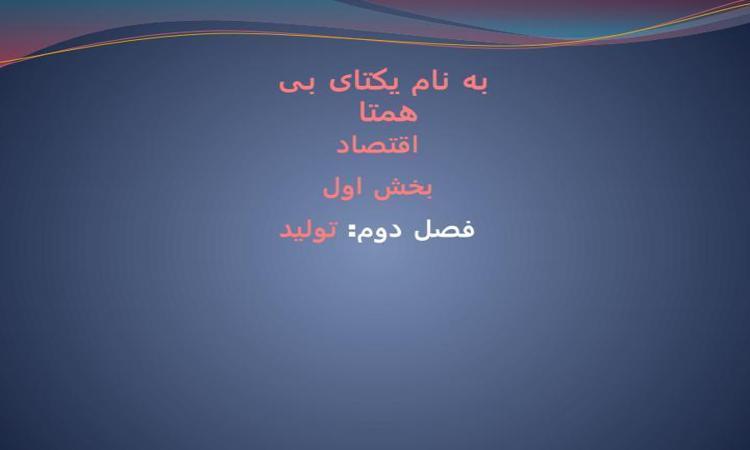 به نام یکتای بی همتا
اقتصاد

بخش اول

فصل دوم: تولید